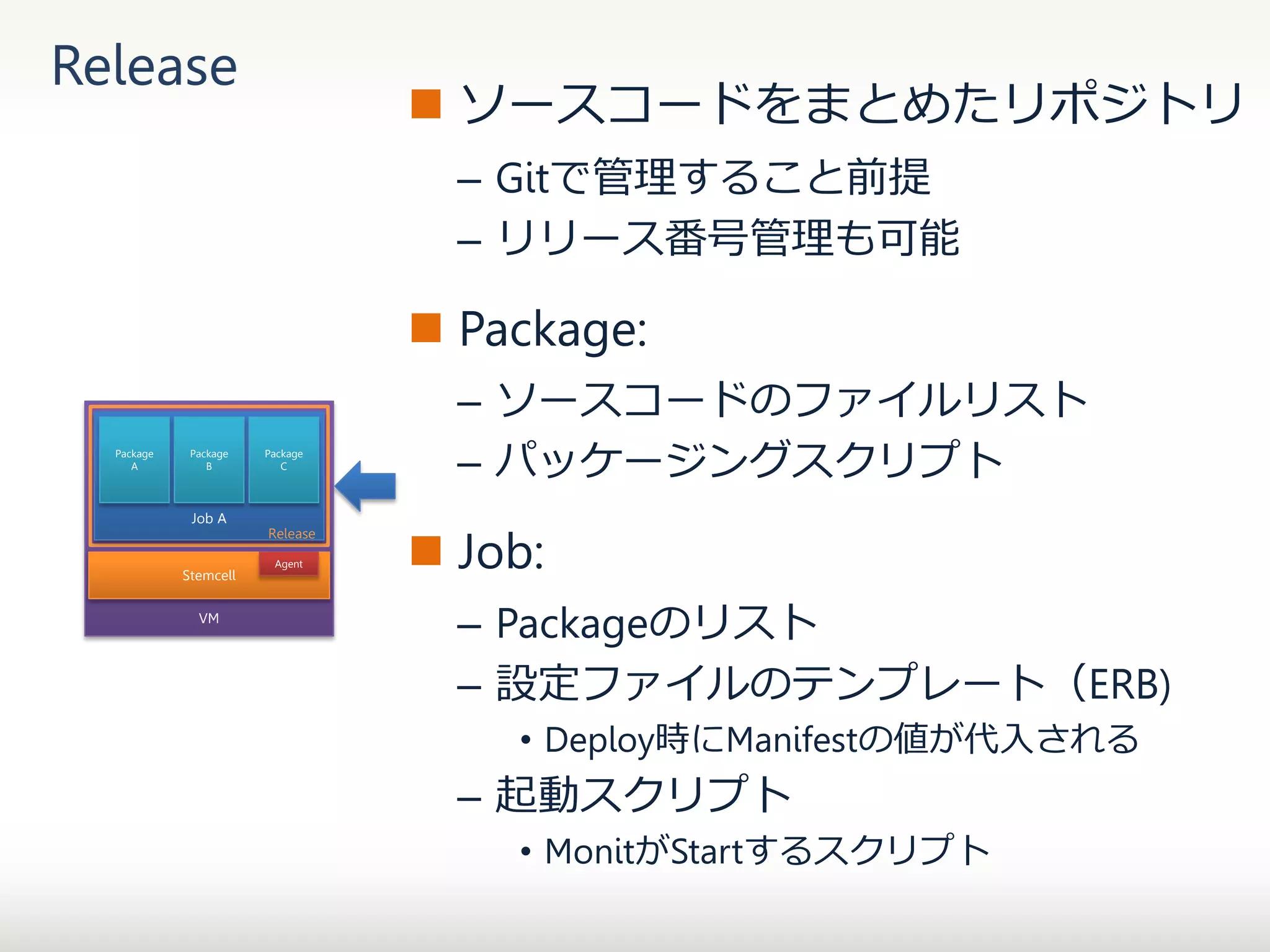 Release

Package A

Package B

Package C

Job A

Release

Stemcell

Agent

VM

■ ソースコードをまとめたリポジトリ

– Gitで管理すること前提

– リリース番号管理も可能

■ Package:

– ソースコードのファイルリスト

– パッケージングスクリプト

■ Job:

– Packageのリスト

– 設定ファイルのテンプレート（ERB)

• Deploy時にManifestの値が代入される

– 起動スクリプト

• MonitがStartするスクリプト